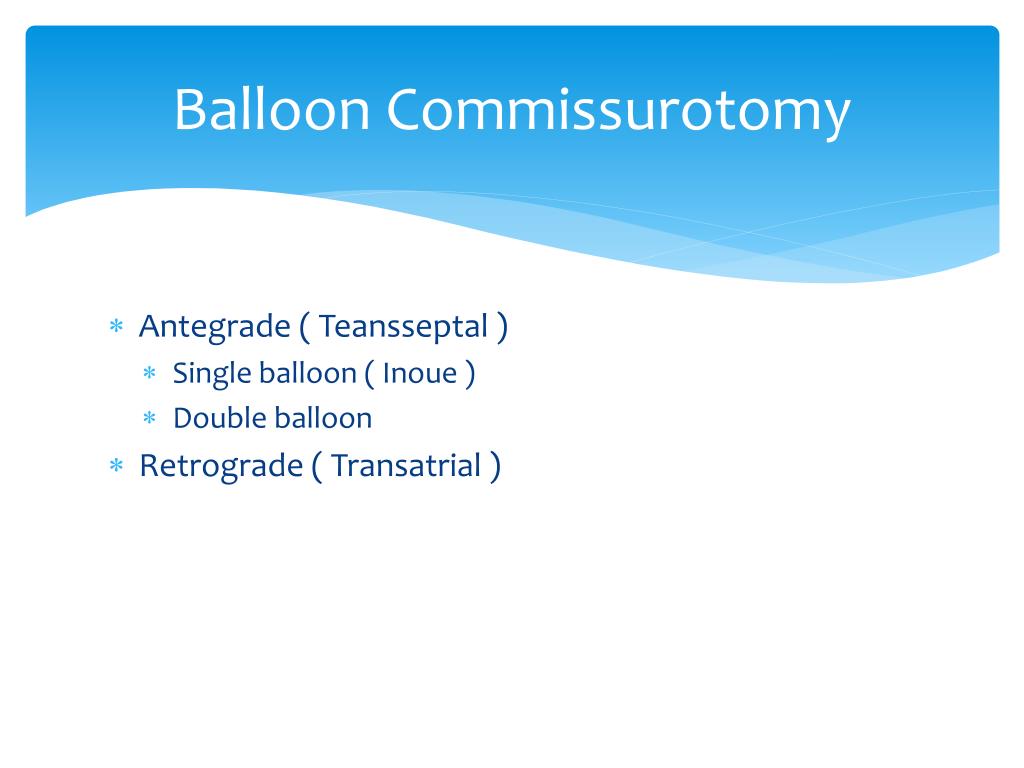 Balloon Commissurotomy

* Antegrade ( Teansseptal )
  * Single balloon ( Inoue )
  * Double balloon
* Retrograde ( Transatrial )